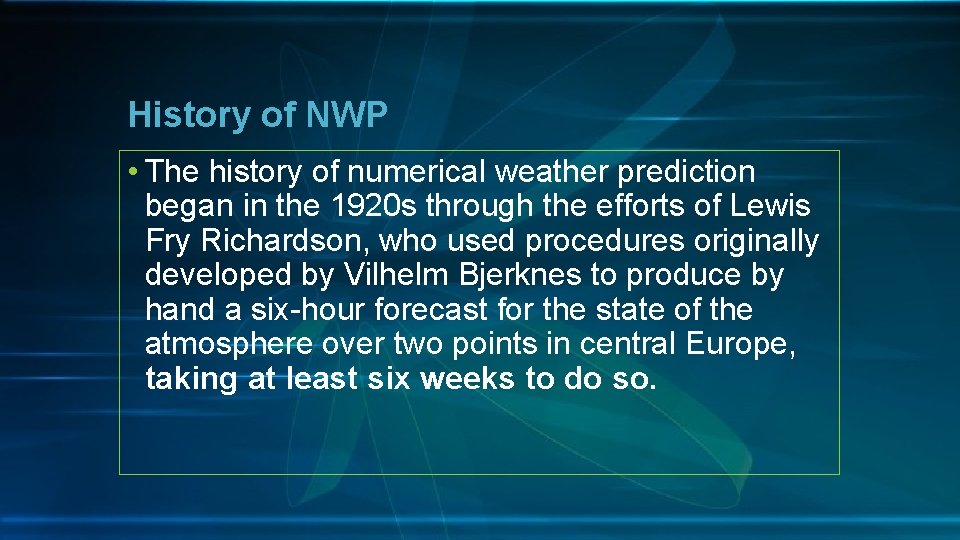 History of NWP

• The history of numerical weather prediction began in the 1920s through the efforts of Lewis Fry Richardson, who used procedures originally developed by Vilhelm Bjerknes to produce by hand a six-hour forecast for the state of the atmosphere over two points in central Europe, taking at least six weeks to do so.